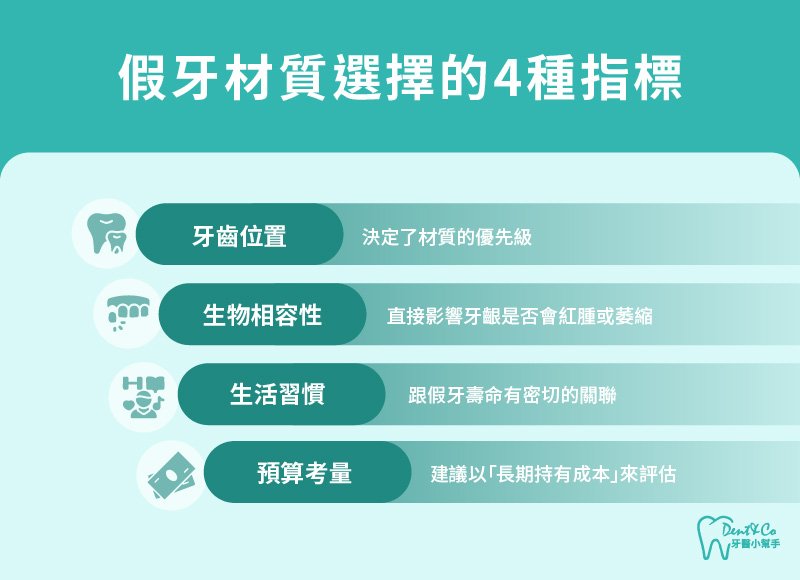 假牙材質選擇的4種指標

牙齒位置
決定了材質的優先級

生物相容性
直接影響牙齦是否會紅腫或萎縮

生活習慣
跟假牙壽命有密切的關聯

預算考量
建議以「長期持有成本」來評估

Dent&Co
牙醫小幫手